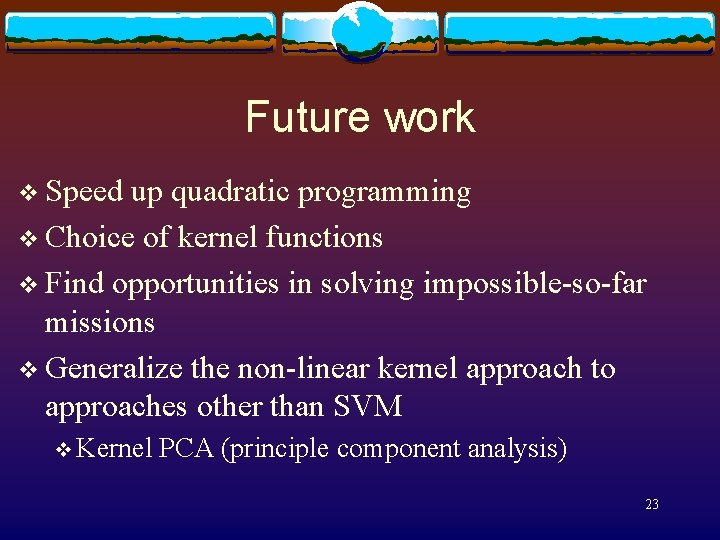 Future work

❖ Speed up quadratic programming

❖ Choice of kernel functions

❖ Find opportunities in solving impossible-so-far missions

❖ Generalize the non-linear kernel approach to approaches other than SVM

❖ Kernel PCA (principle component analysis)

23